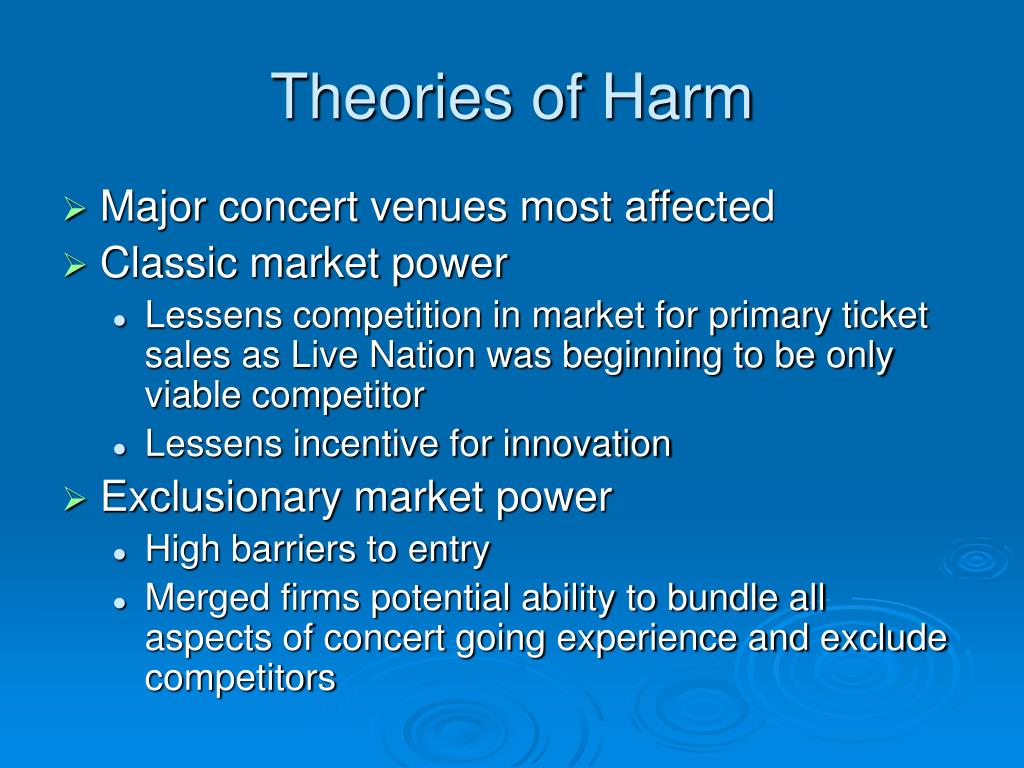 Theories of Harm

➢ Major concert venues most affected
➢ Classic market power
• Lessens competition in market for primary ticket sales as Live Nation was beginning to be only viable competitor
• Lessens incentive for innovation
➢ Exclusionary market power
• High barriers to entry
• Merged firms potential ability to bundle all aspects of concert going experience and exclude competitors